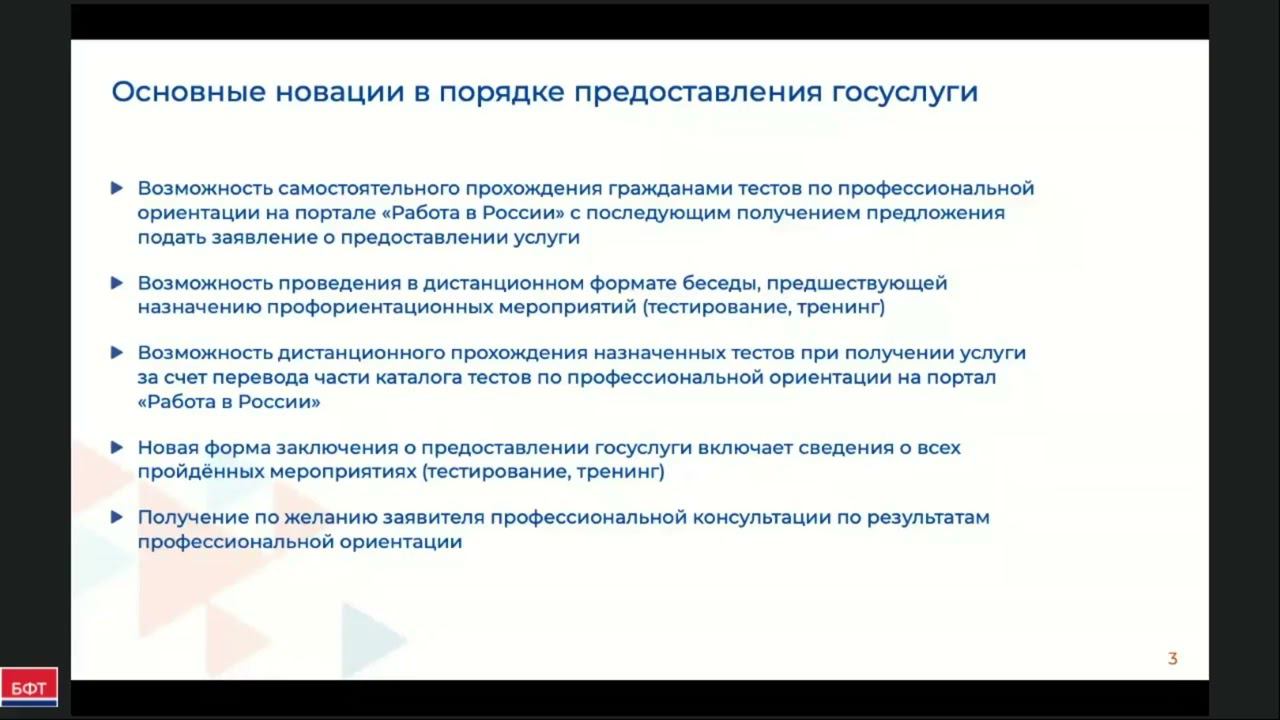 Основные новации в порядке предоставления госуслуги

▶ Возможность самостоятельного прохождения гражданами тестов по профессиональной ориентации на портале «Работа в России» с последующим получением предложения подать заявление о предоставлении услуги

▶ Возможность проведения в дистанционном формате беседы, предшествующей назначению профориентационных мероприятий (тестирование, тренинг)

▶ Возможность дистанционного прохождения назначенных тестов при получении услуги за счет перевода части каталога тестов по профессиональной ориентации на портал «Работа в России»

▶ Новая форма заключения о предоставлении госуслуги включает сведения о всех пройдённых мероприятиях (тестирование, тренинг)

▶ Получение по желанию заявителя профессиональной консультации по результатам профессиональной ориентации

3

БФТ